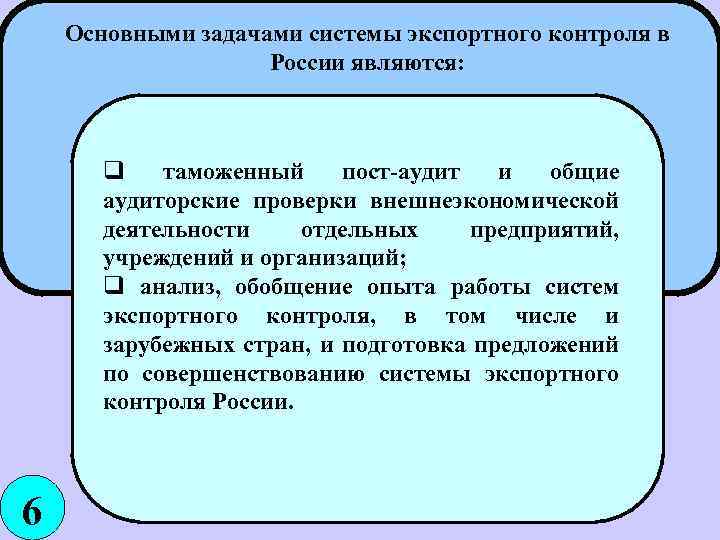 Основными задачами системы экспортного контроля в России являются:

❑ таможенный пост-аудит и общие аудиторские проверки внешнеэкономической деятельности отдельных предприятий, учреждений и организаций;
❑ анализ, обобщение опыта работы систем экспортного контроля, в том числе и зарубежных стран, и подготовка предложений по совершенствованию системы экспортного контроля России.

6